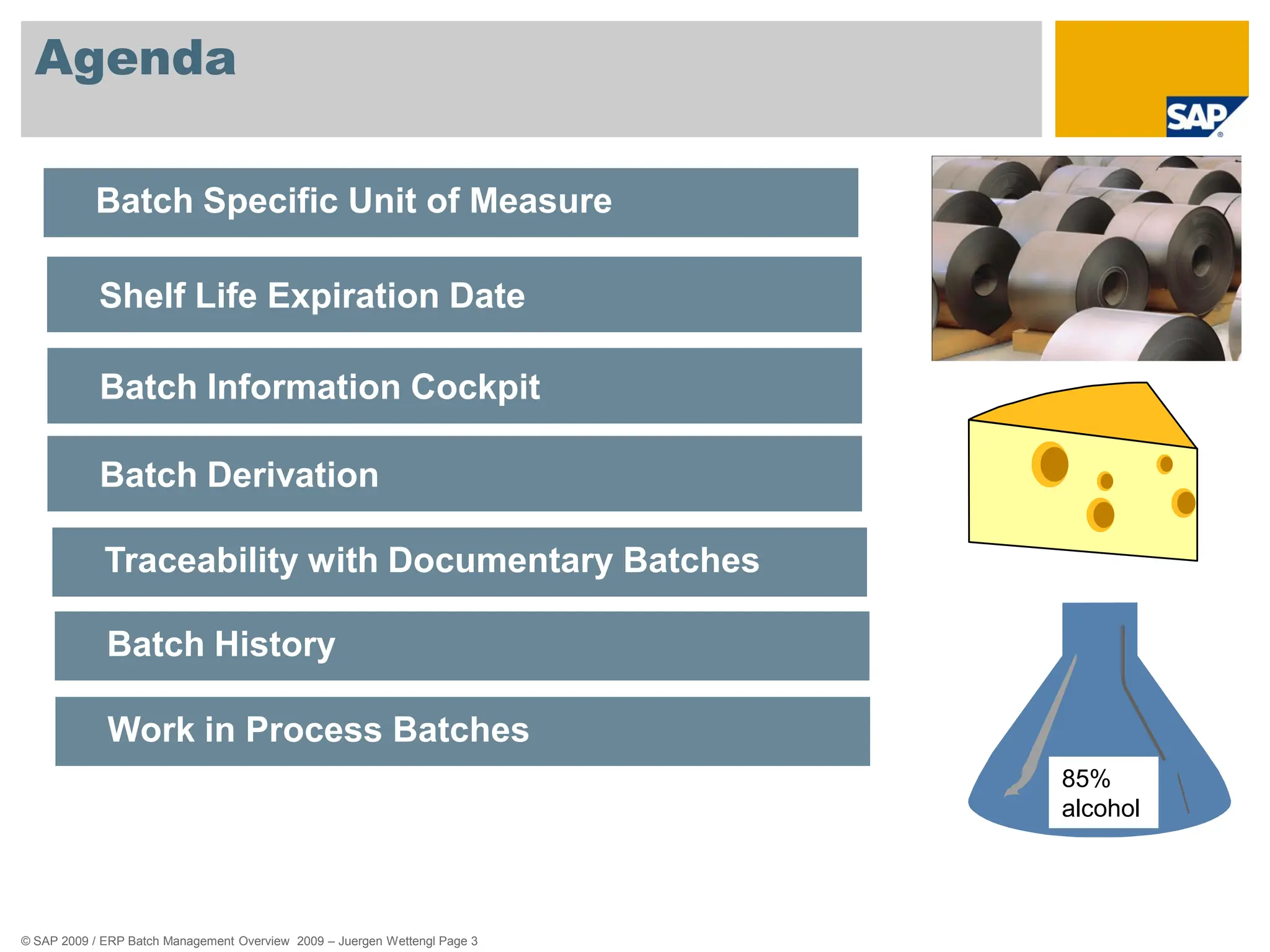 Agenda

SAP

Batch Specific Unit of Measure

Shelf Life Expiration Date

Batch Information Cockpit

Batch Derivation

Traceability with Documentary Batches

Batch History

Work in Process Batches

85% alcohol

© SAP 2009 / ERP Batch Management Overview 2009 – Juergen Wettengl Page 3